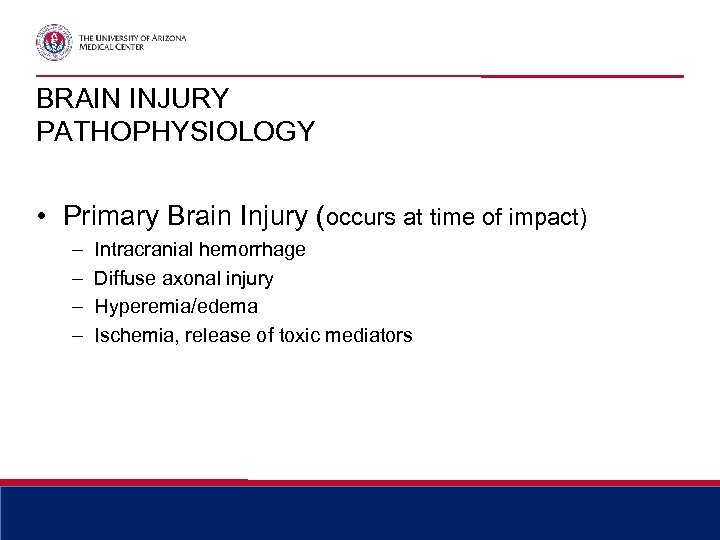 THE UNIVERSITY OF ARIZONA
MEDICAL CENTER

BRAIN INJURY
PATHOPHYSIOLOGY

• Primary Brain Injury (occurs at time of impact)
– Intracranial hemorrhage
– Diffuse axonal injury
– Hyperemia/edema
– Ischemia, release of toxic mediators